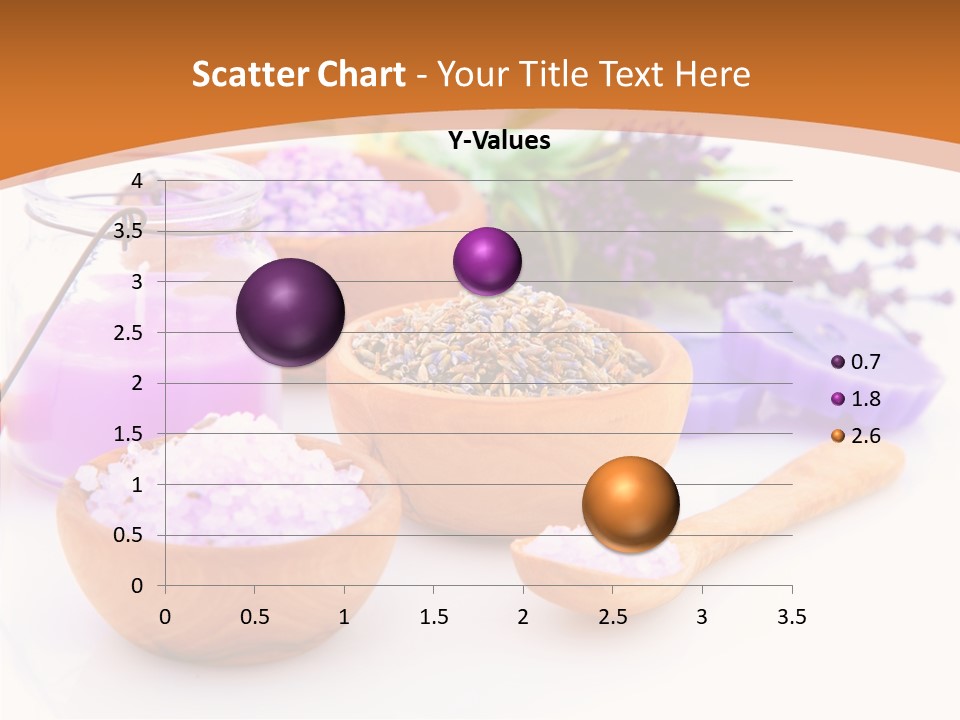 Scatter Chart - Your Title Text Here

Y-Values

4
3.5
3
2.5
2
1.5
1
0.5
0

0 0.5 1 1.5 2 2.5 3 3.5

0.7
1.8
2.6